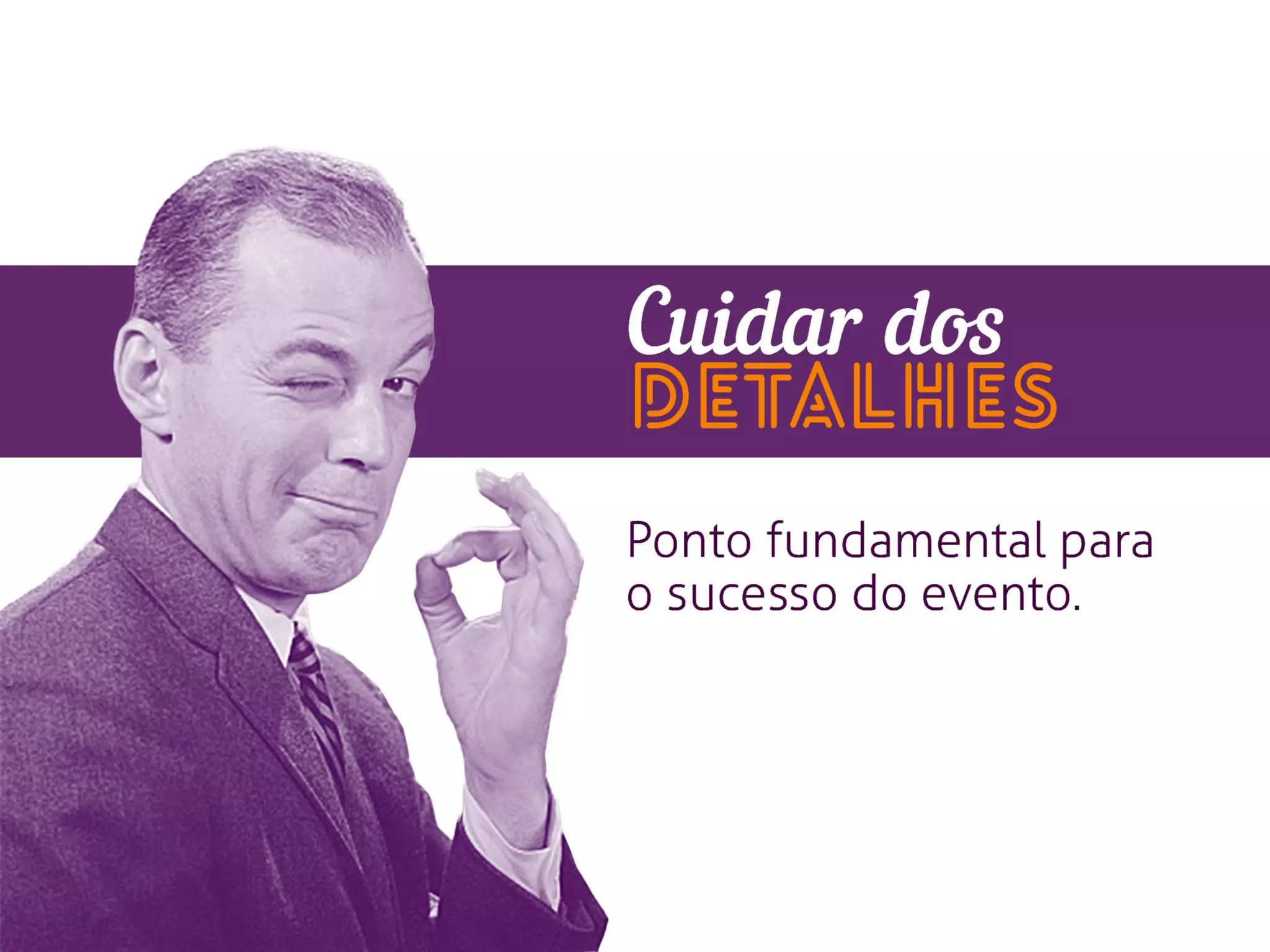 Cuidar dos
DETALHES

Ponto fundamental para o sucesso do evento.